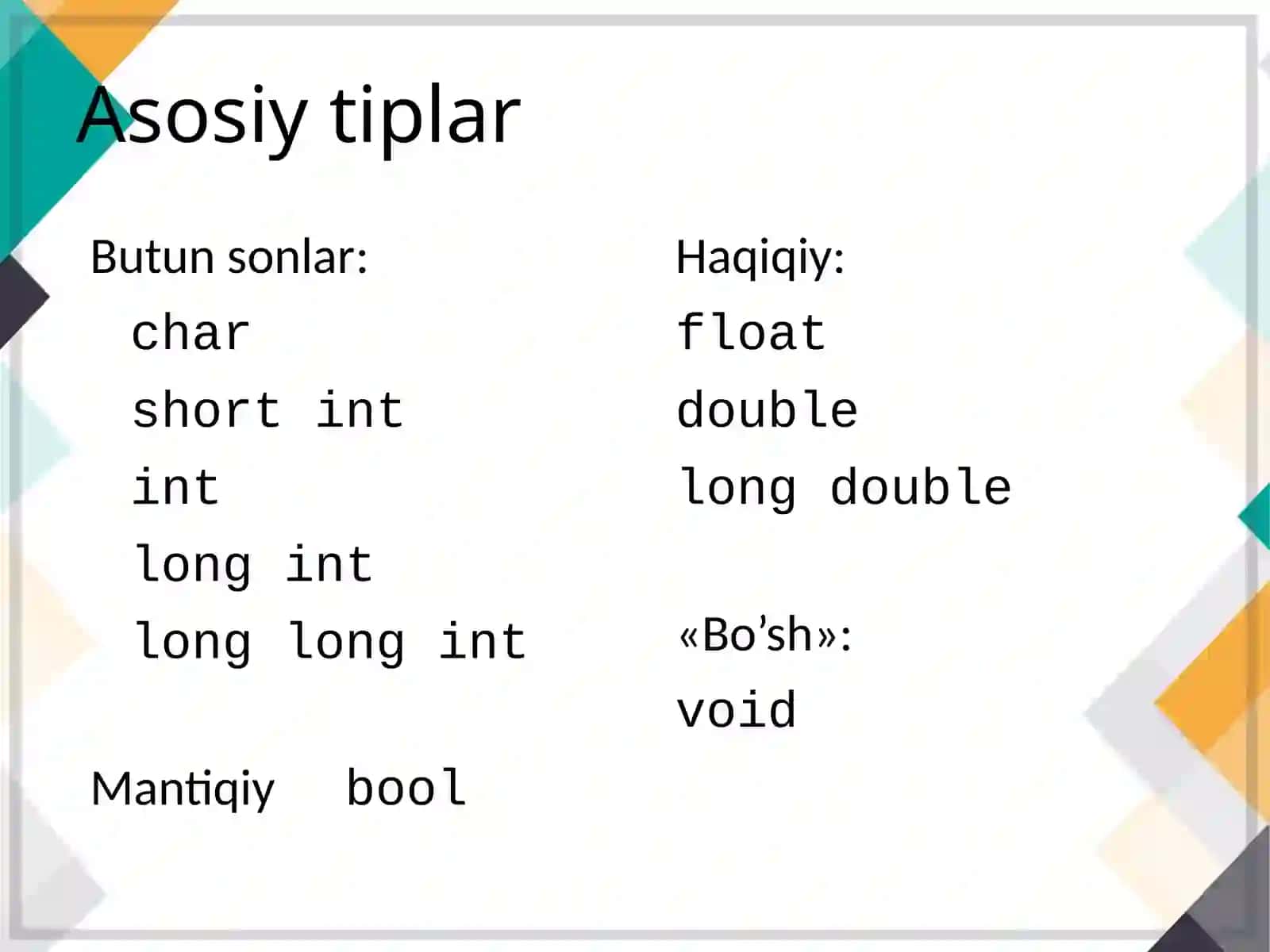 Asosiy tiplar

Butun sonlar:
char
short int
int
long int
long long int

Mantiqiy bool

Haqiqiy:
float
double
long double

«Bo’sh»:
void